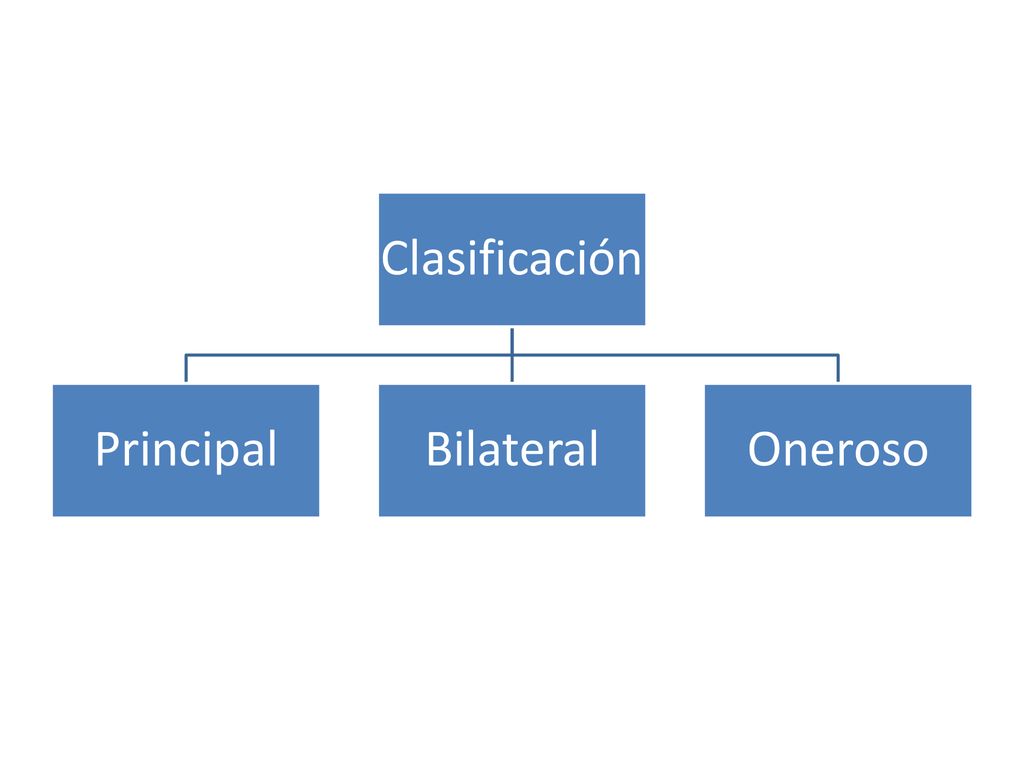 Clasificación

Principal

Bilateral

Oneroso